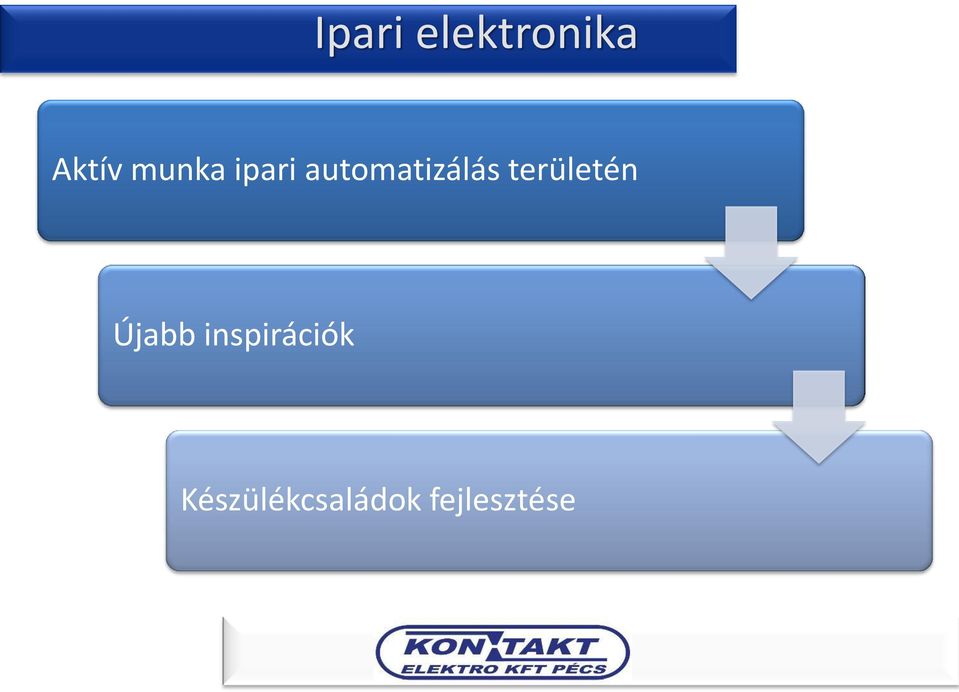 Ipari elektronika

Aktív munka ipari automatizálás területén

Újabb inspirációk

Készülékcsaládok fejlesztése

KONTAKT
ELEKTRO KFT PÉCS